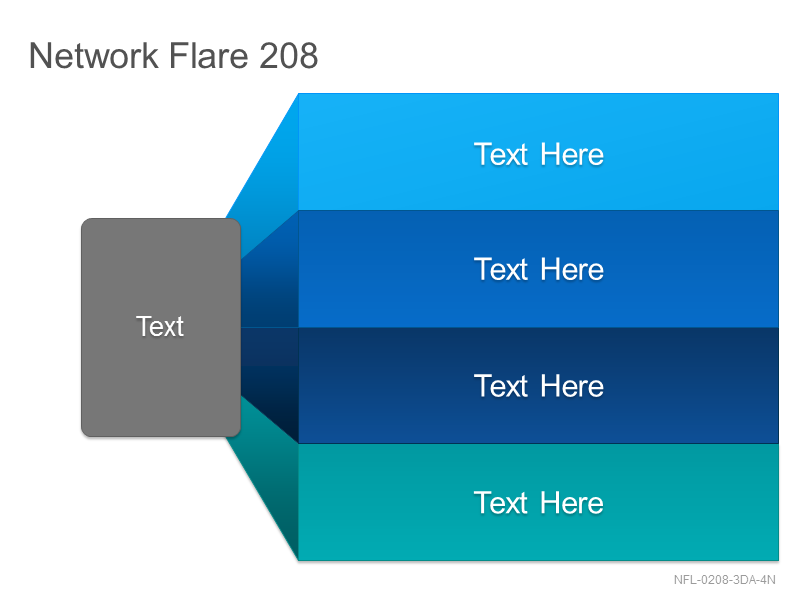 Network Flare 208

Text

Text Here

Text Here

Text Here

Text Here

NFL-0208-3DA-4N